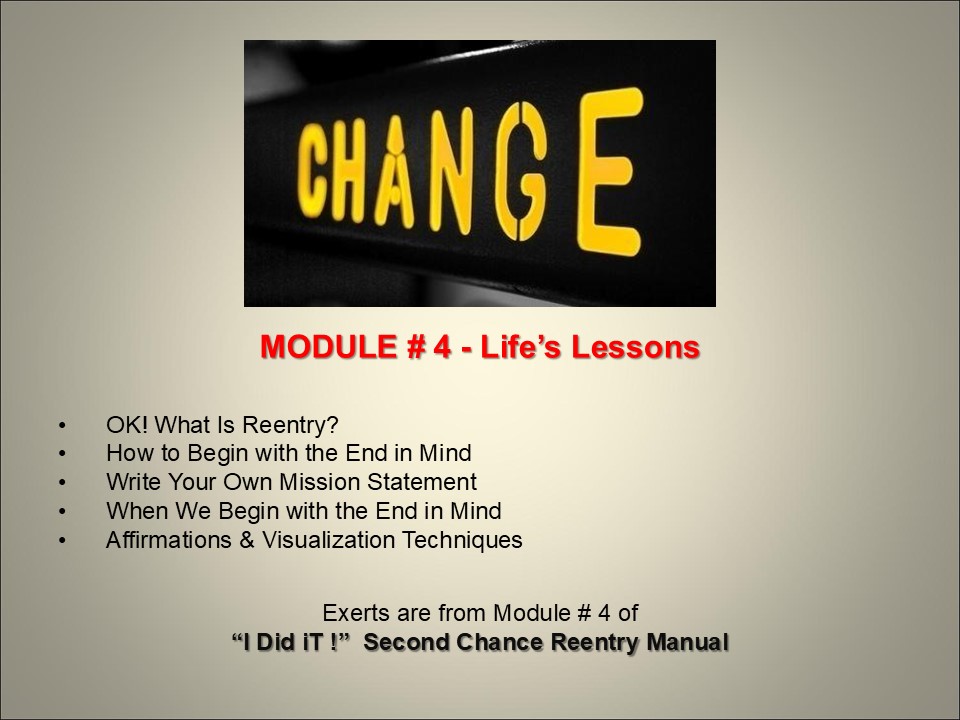 CHANGE

MODULE # 4 - Life's Lessons

• OK! What Is Reentry?
• How to Begin with the End in Mind
• Write Your Own Mission Statement
• When We Begin with the End in Mind
• Affirmations & Visualization Techniques

Exerts are from Module # 4 of
"I Did iT !" Second Chance Reentry Manual